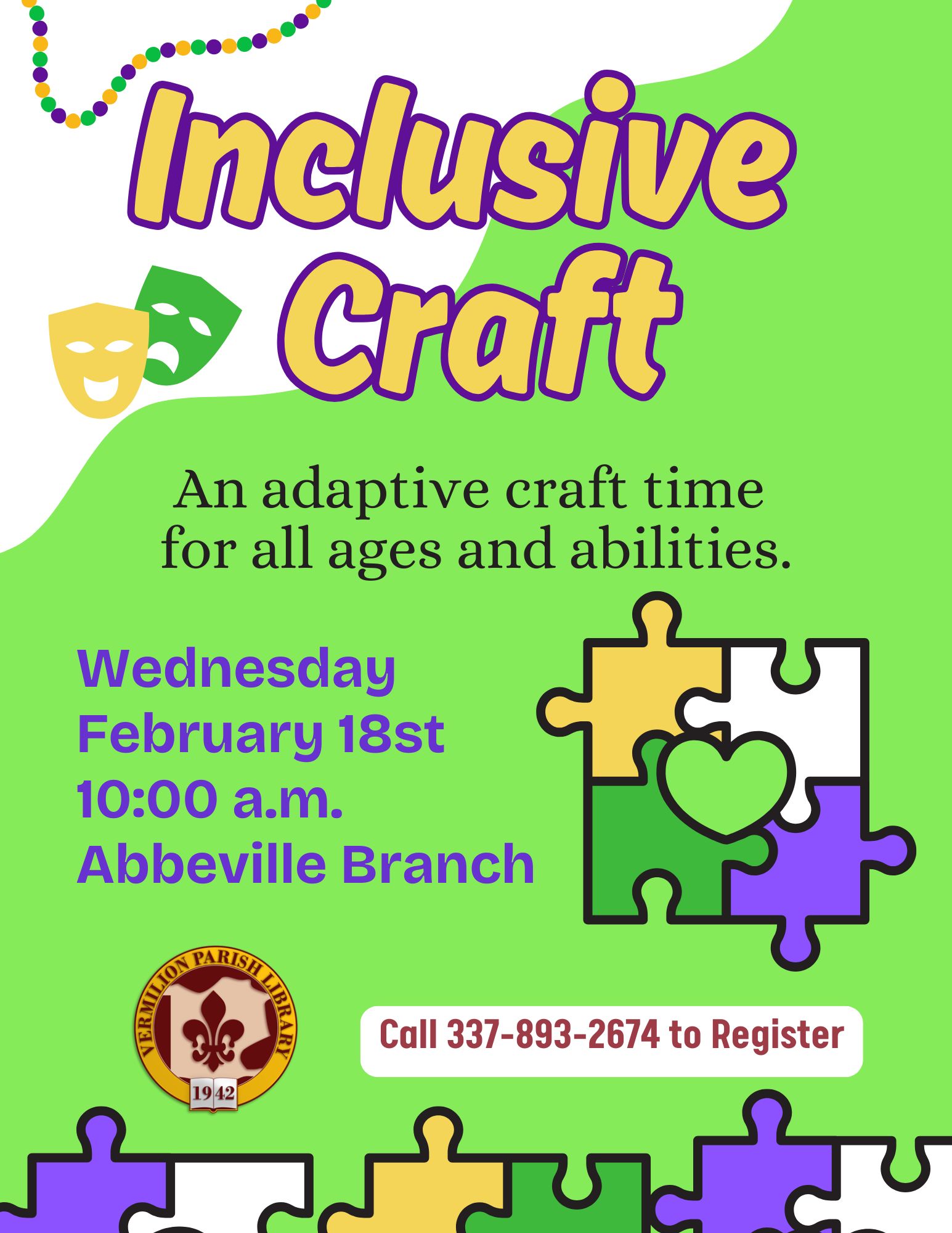 Inclusive Craft

An adaptive craft time for all ages and abilities.

Wednesday
February 18st
10:00 a.m.
Abbeville Branch

VERMILION PARISH LIBRARY
1942

Call 337-893-2674 to Register